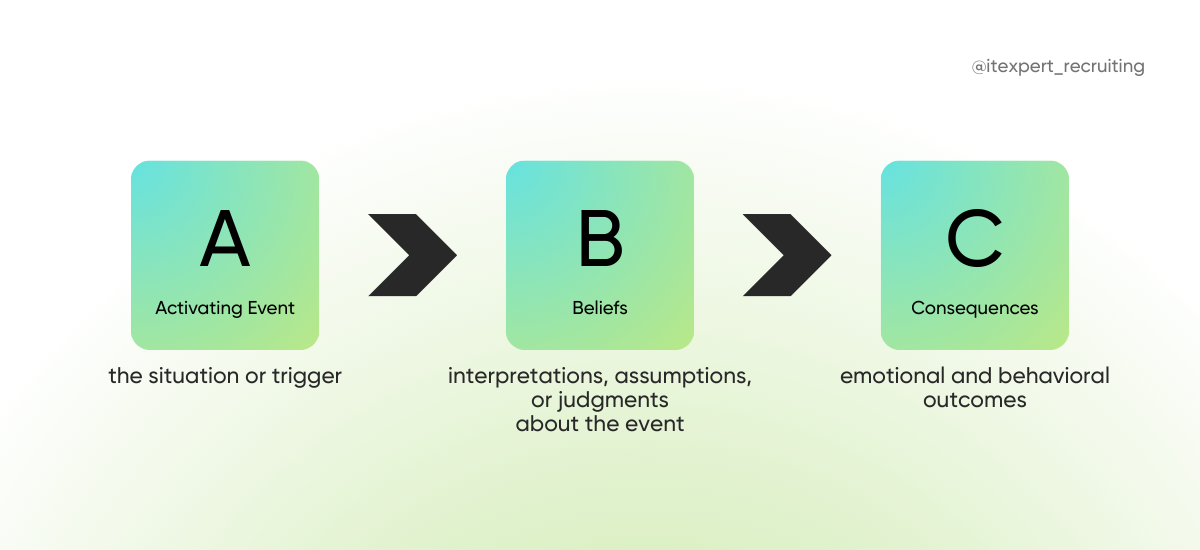 @itexpert_recruiting

A
Activating Event

the situation or trigger

B
Beliefs

interpretations, assumptions, or judgments about the event

C
Consequences

emotional and behavioral outcomes